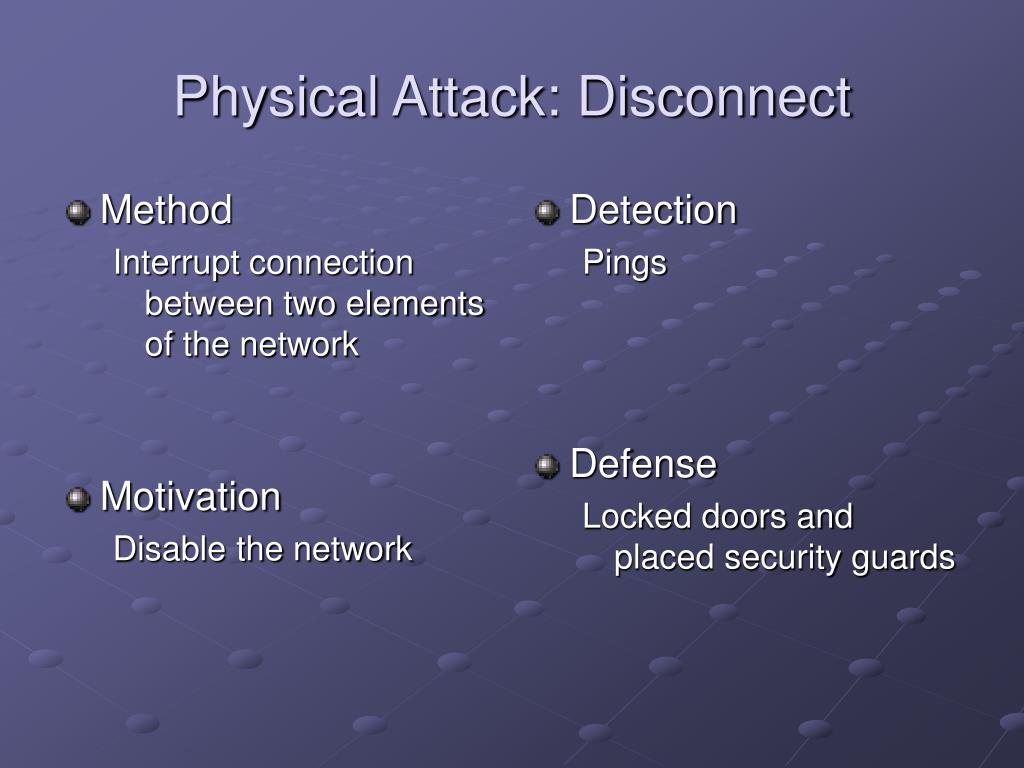 Physical Attack: Disconnect

Method
Interrupt connection between two elements of the network

Motivation
Disable the network

Detection
Pings

Defense
Locked doors and placed security guards